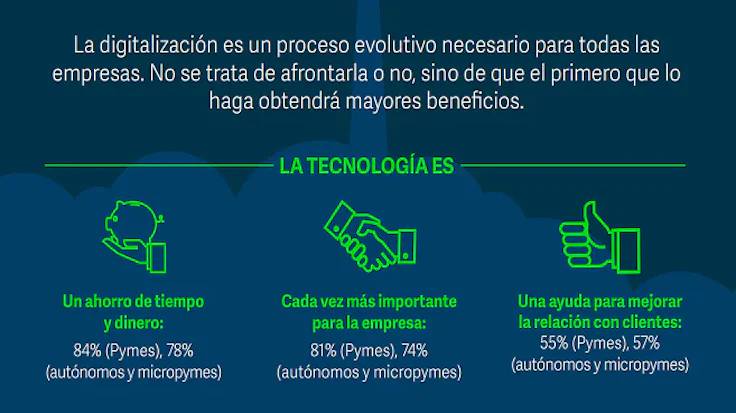 La digitalización es un proceso evolutivo necesario para todas las empresas. No se trata de afrontarla o no, sino de que el primero que lo haga obtendrá mayores beneficios.

LA TECNOLOGÍA ES

Un ahorro de tiempo y dinero:
84% (Pymes), 78% (autónomos y micropymes)

Cada vez más importante para la empresa:
81% (Pymes), 74% (autónomos y micropymes)

Una ayuda para mejorar la relación con clientes:
55% (Pymes), 57% (autónomos y micropymes)